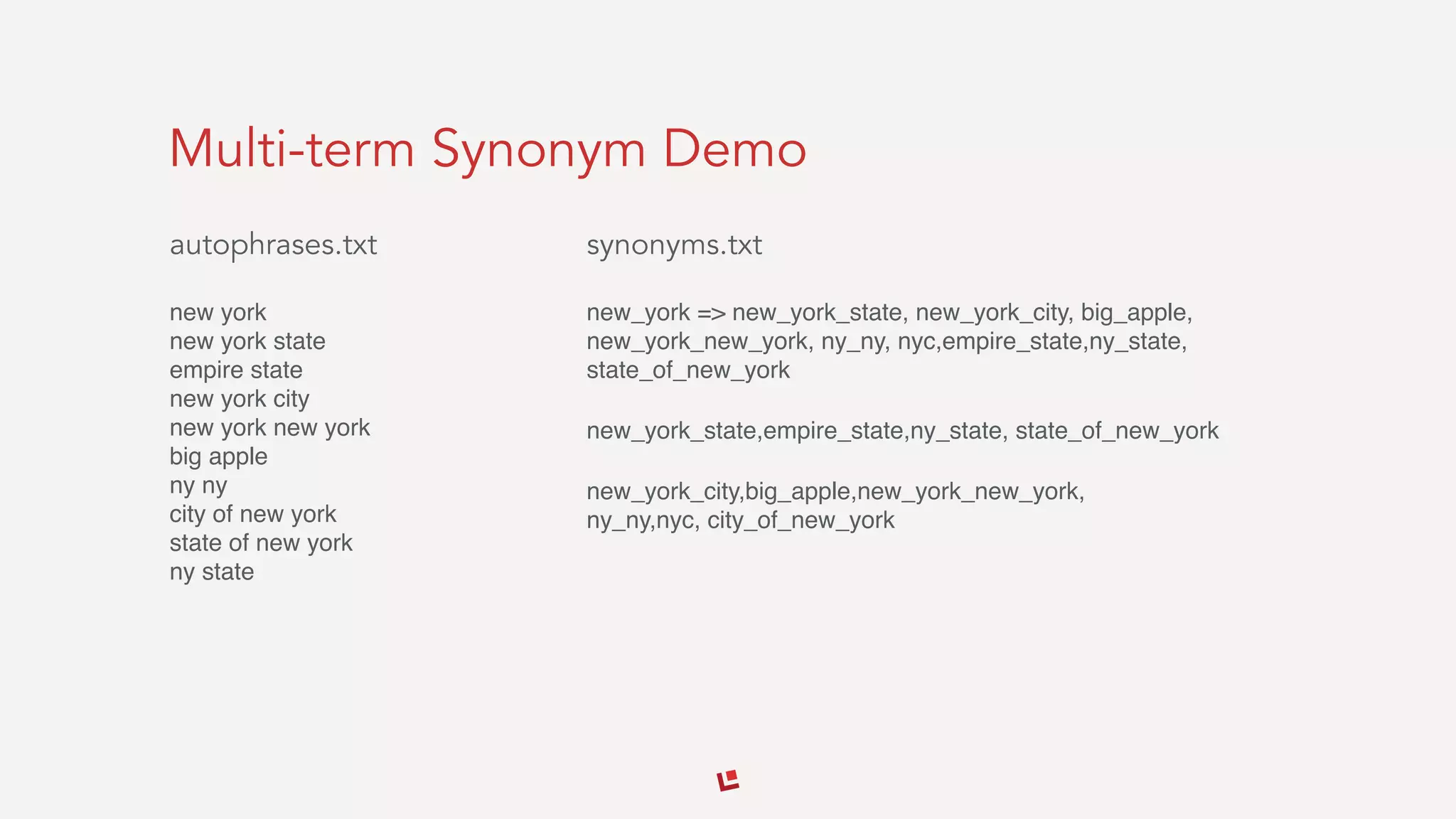 Multi-term Synonym Demo

autophrases.txt

new york
new york state
empire state
new york city
new york new york
big apple
ny ny
city of new york
state of new york
ny state

synonyms.txt

new_york => new_york_state, new_york_city, big_apple, new_york_new_york, ny_ny, nyc,empire_state,ny_state, state_of_new_york

new_york_state,empire_state,ny_state, state_of_new_york

new_york_city,big_apple,new_york_new_york, ny_ny,nyc, city_of_new_york